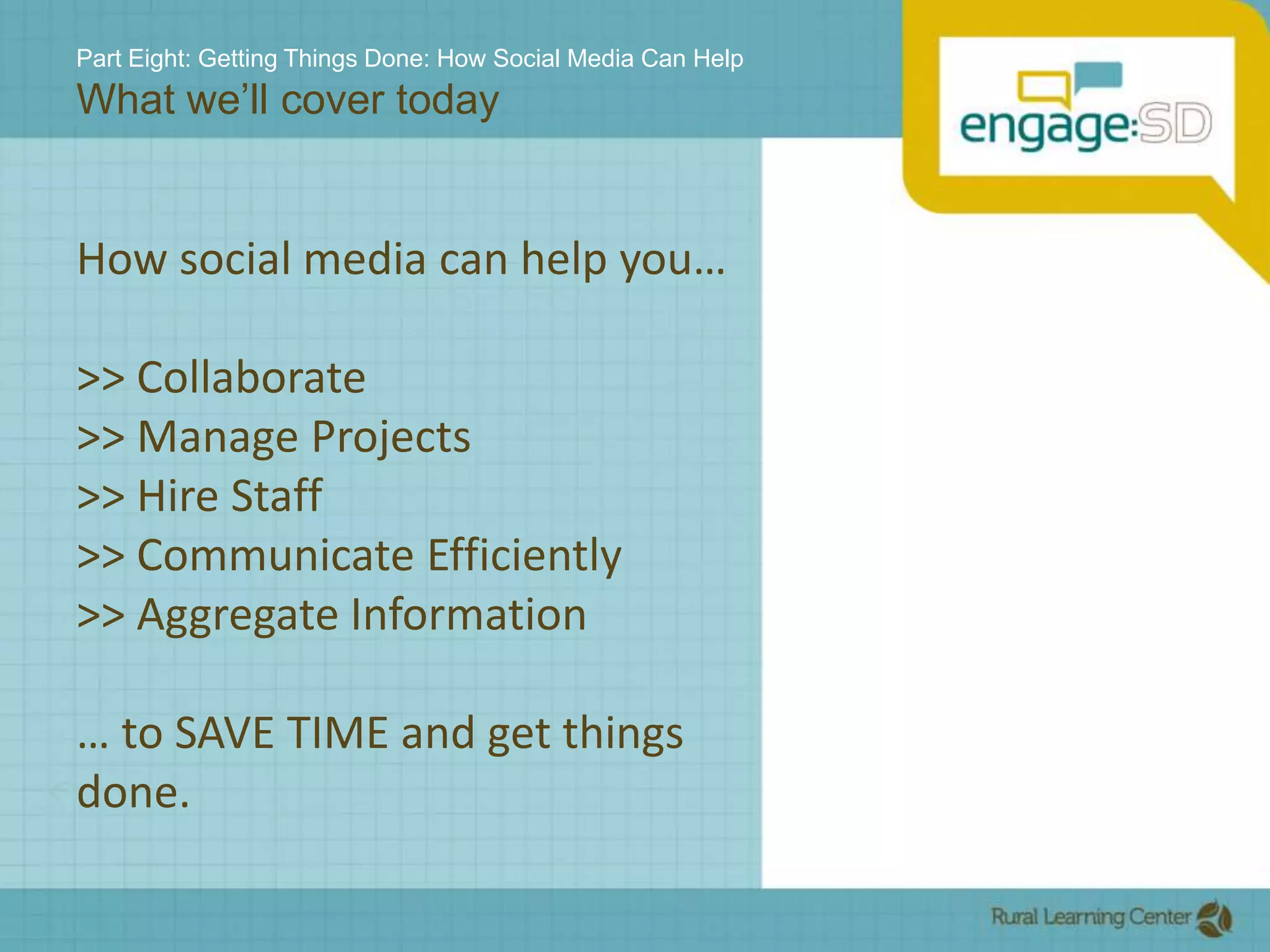 Part Eight: Getting Things Done: How Social Media Can Help
What we'll cover today

engage:SD

How social media can help you…

>> Collaborate
>> Manage Projects
>> Hire Staff
>> Communicate Efficiently
>> Aggregate Information

… to SAVE TIME and get things done.

Rural Learning Center